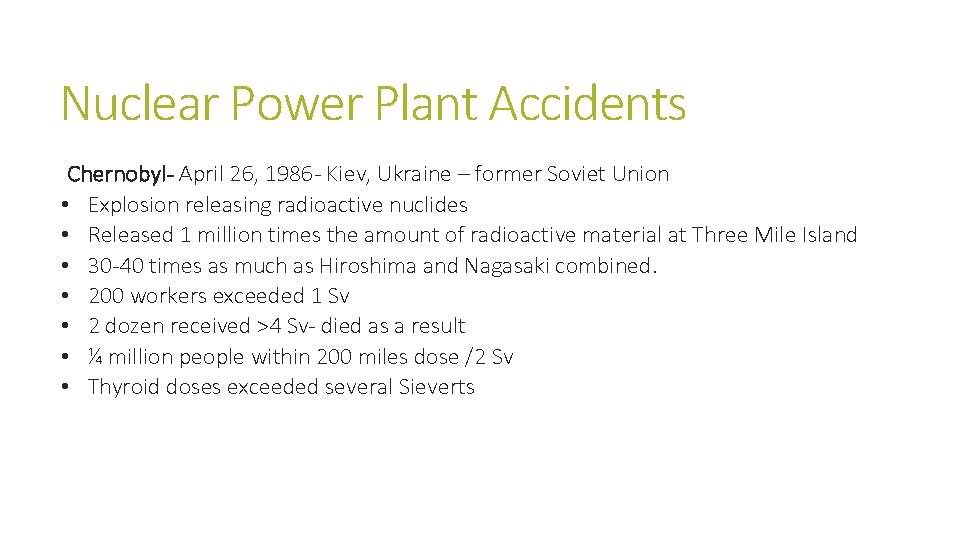 Nuclear Power Plant Accidents

Chernobyl- April 26, 1986- Kiev, Ukraine – former Soviet Union
• Explosion releasing radioactive nuclides
• Released 1 million times the amount of radioactive material at Three Mile Island
• 30-40 times as much as Hiroshima and Nagasaki combined.
• 200 workers exceeded 1 Sv
• 2 dozen received >4 Sv- died as a result
• ¼ million people within 200 miles dose /2 Sv
• Thyroid doses exceeded several Sieverts